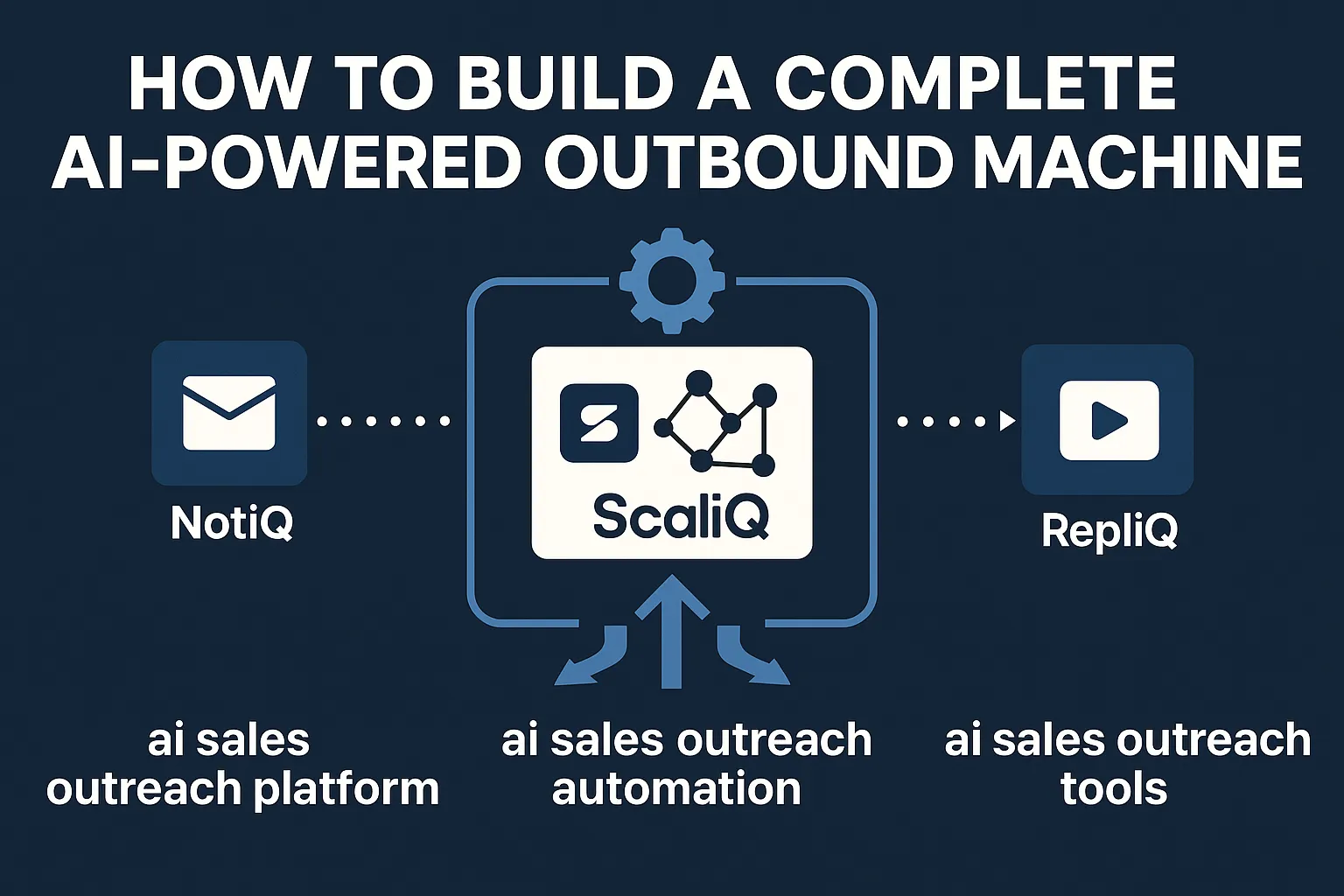 HOW TO BUILD A COMPLETE AI-POWERED OUTBOUND MACHINE

NotiQ

ScaliQ

RepliQ

ai sales outreach platform

ai sales outreach automation

ai sales outreach tools